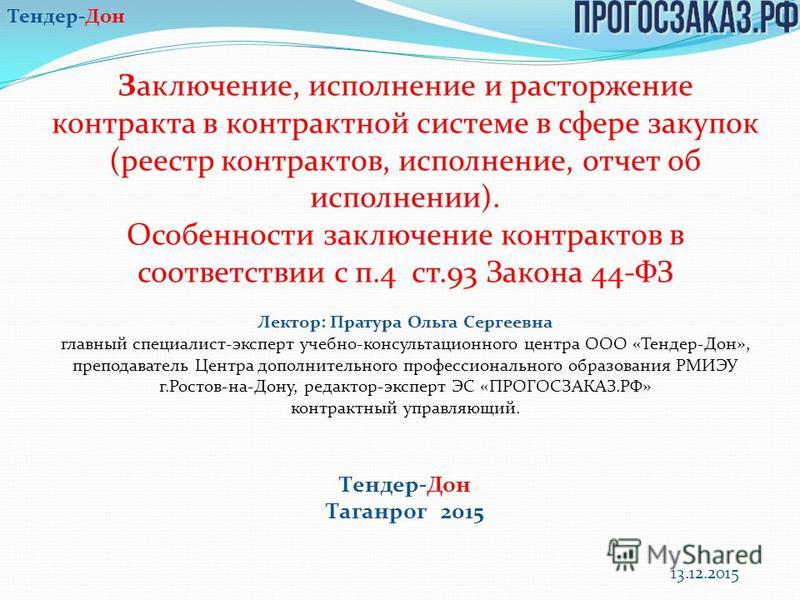 Тендер-Дон

ПРОГОСЗАКАЗ.РФ

Заключение, исполнение и расторжение контракта в контрактной системе в сфере закупок (реестр контрактов, исполнение, отчет об исполнении).
Особенности заключение контрактов в соответствии с п.4 ст.93 Закона 44-ФЗ

Лектор: Пратура Ольга Сергеевна
главный специалист-эксперт учебно-консультационного центра ООО «Тендер-Дон», преподаватель Центра дополнительного профессионального образования РМИЭУ г.Ростов-на-Дону, редактор-эксперт ЭС «ПРОГОСЗАКАЗ.РФ» контрактный управляющий.

Тендер-Дон
Таганрог 2015

MyShared

13.12.2015